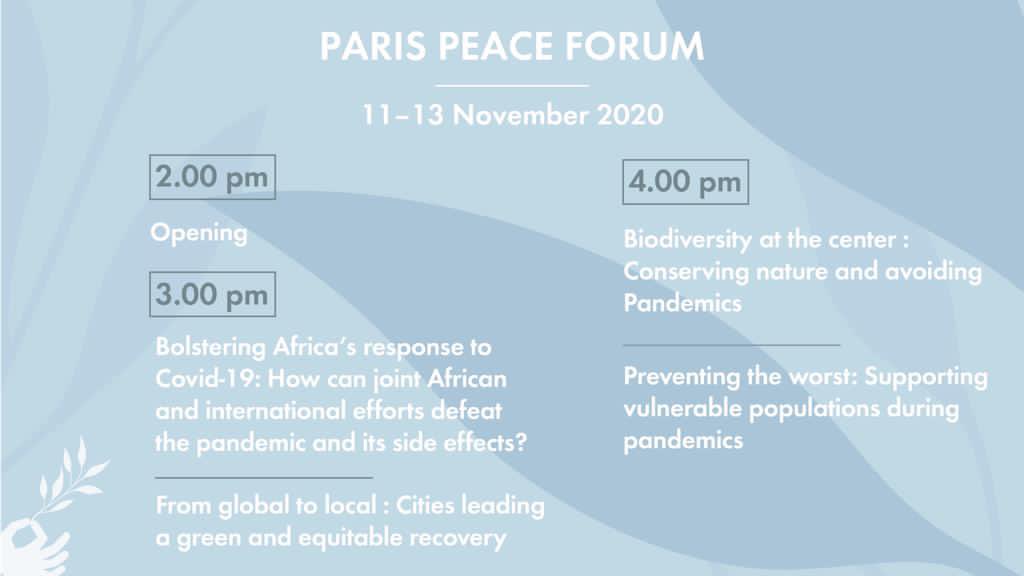 PARIS PEACE FORUM

11–13 November 2020

2.00 pm

Opening

3.00 pm

Bolstering Africa's response to Covid-19: How can joint African and international efforts defeat the pandemic and its side effects?

From global to local : Cities leading a green and equitable recovery

4.00 pm

Biodiversity at the center : Conserving nature and avoiding Pandemics

Preventing the worst: Supporting vulnerable populations during pandemics